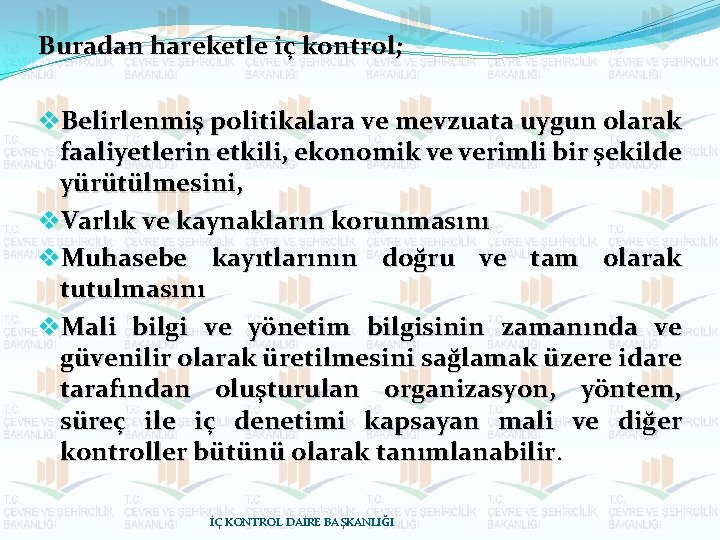 Buradan hareketle iç kontrol;

❖Belirlenmiş politikalara ve mevzuata uygun olarak faaliyetlerin etkili, ekonomik ve verimli bir şekilde yürütülmesini,

❖Varlık ve kaynakların korunmasını

❖Muhasebe kayıtlarının doğru ve tam olarak tutulmasını

❖Mali bilgi ve yönetim bilgisinin zamanında ve güvenilir olarak üretilmesini sağlamak üzere idare tarafından oluşturulan organizasyon, yöntem, süreç ile iç denetimi kapsayan mali ve diğer kontroller bütünü olarak tanımlanabilir.

T.C. ÇEVRE VE ŞEHİRCİLİK BAKANLIĞI

İÇ KONTROL DAİRE BAŞKANLIĞI